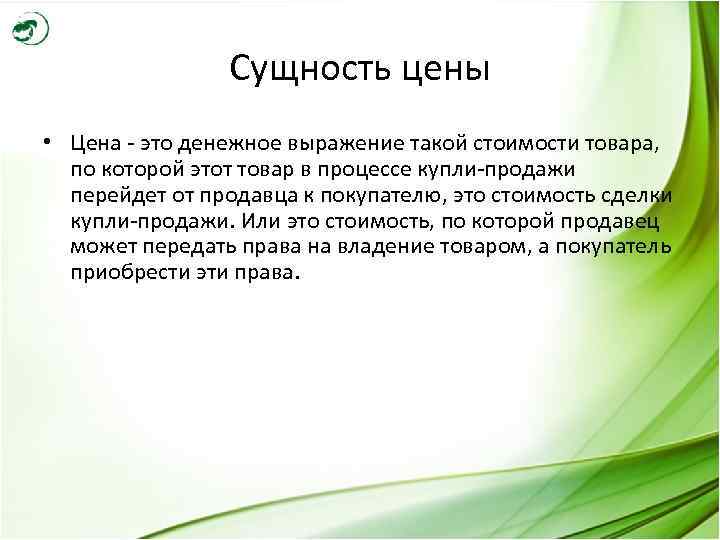 Сущность цены

• Цена - это денежное выражение такой стоимости товара, по которой этот товар в процессе купли-продажи перейдет от продавца к покупателю, это стоимость сделки купли-продажи. Или это стоимость, по которой продавец может передать права на владение товаром, а покупатель приобрести эти права.